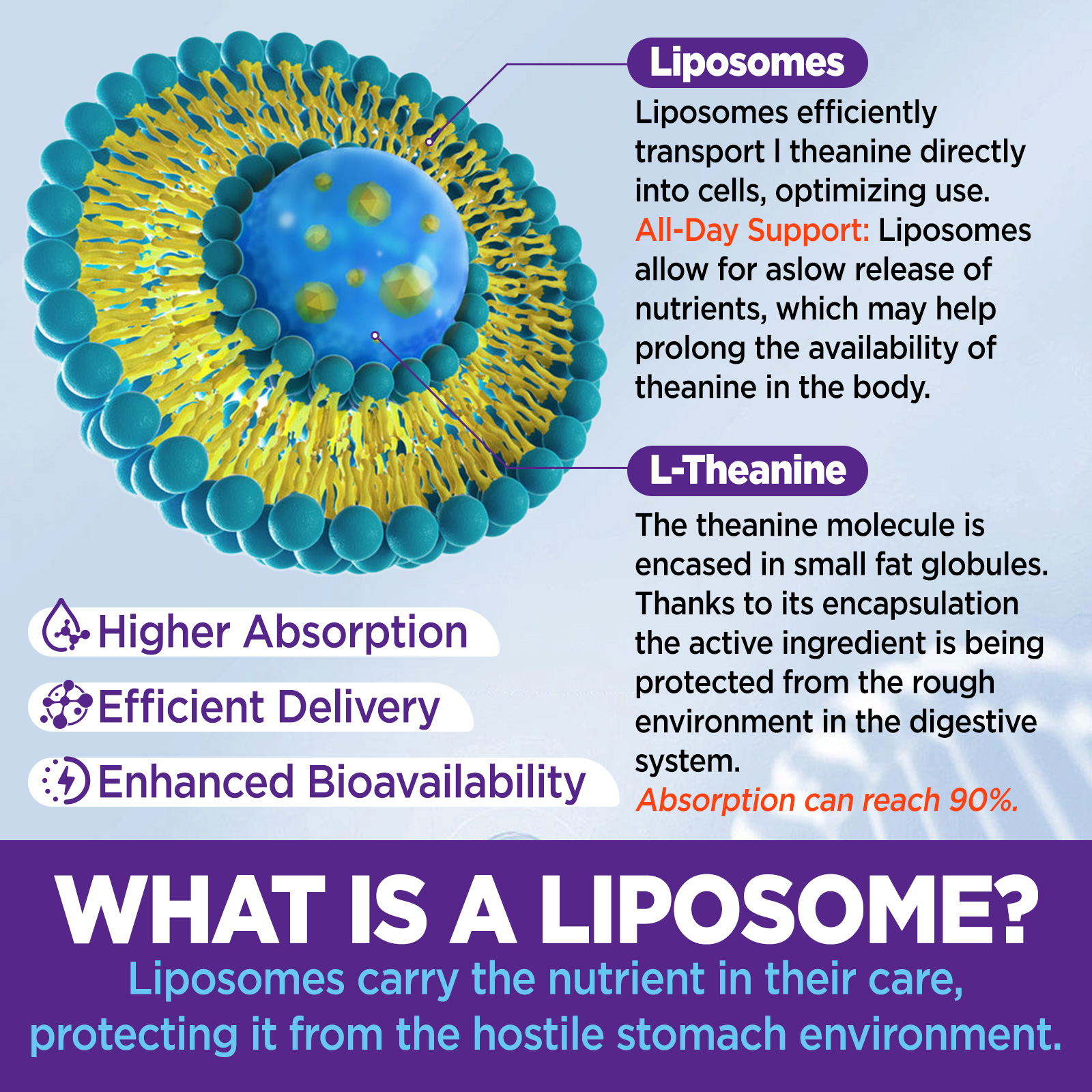 Liposomes

Liposomes efficiently transport l theanine directly into cells, optimizing use. All-Day Support: Liposomes allow for aslow release of nutrients, which may help prolong the availability of theanine in the body.

L-Theanine

The theanine molecule is encased in small fat globules. Thanks to its encapsulation the active ingredient is being protected from the rough environment in the digestive system.
Absorption can reach 90%.

Higher Absorption

Efficient Delivery

Enhanced Bioavailability

WHAT IS A LIPOSOME?

Liposomes carry the nutrient in their care, protecting it from the hostile stomach environment.